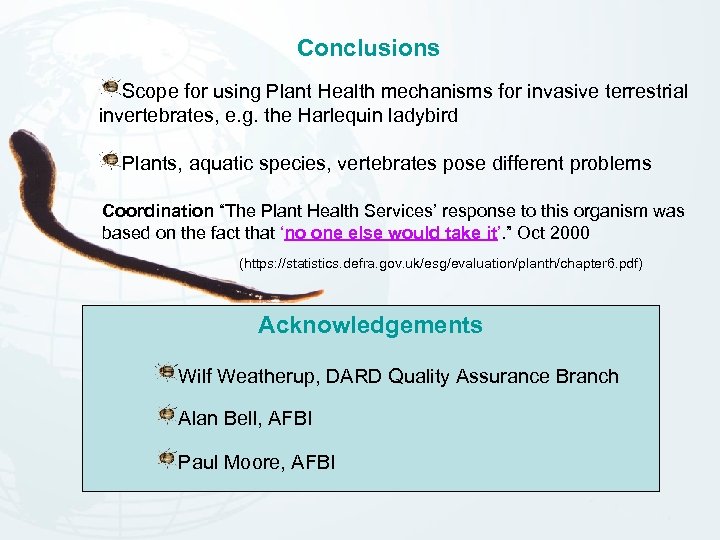 Conclusions

Scope for using Plant Health mechanisms for invasive terrestrial invertebrates, e.g. the Harlequin ladybird

Plants, aquatic species, vertebrates pose different problems

Coordination "The Plant Health Services' response to this organism was based on the fact that 'no one else would take it'." Oct 2000

(https://statistics.defra.gov.uk/esg/evaluation/planth/chapter6.pdf)

Acknowledgements

Wilf Weatherup, DARD Quality Assurance Branch

Alan Bell, AFBI

Paul Moore, AFBI